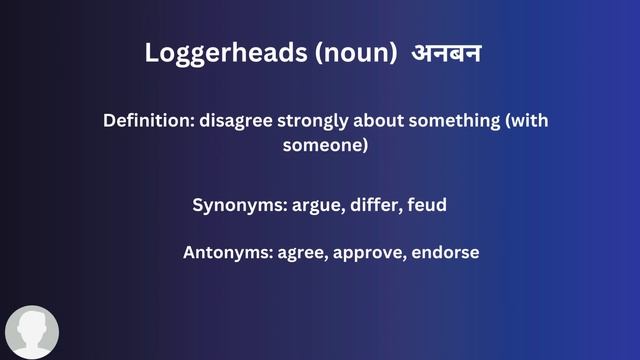 Loggerheads (noun) अनबन

Definition: disagree strongly about something (with someone)

Synonyms: argue, differ, feud

Antonyms: agree, approve, endorse